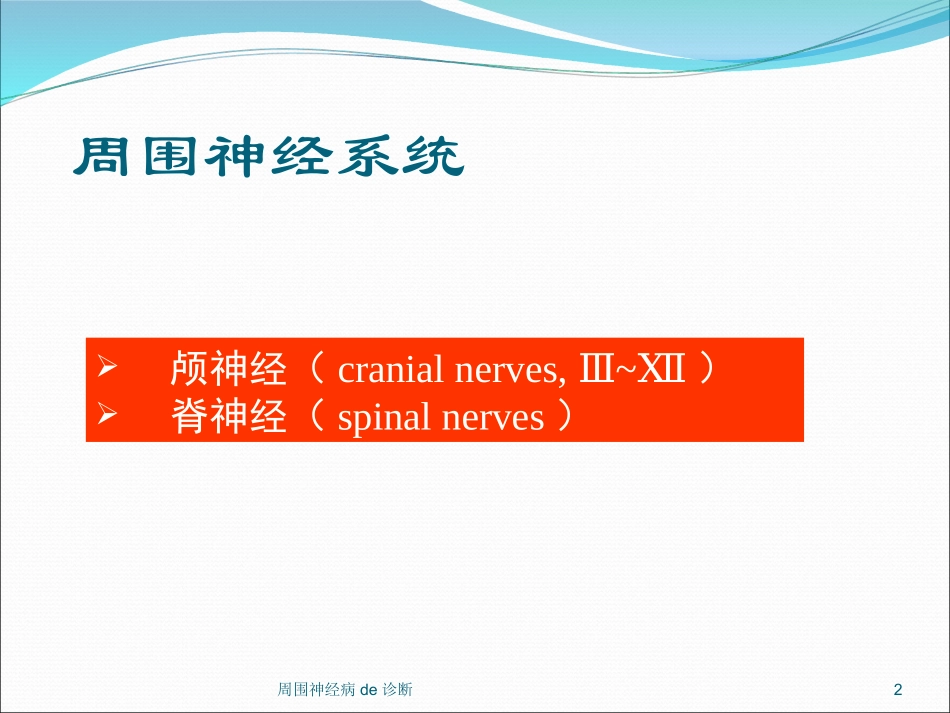 周围神经系统

➢ 颅神经（ cranial nerves, Ⅲ~Ⅻ ）
➢ 脊神经（ spinal nerves ）

周围神经病 de 诊断

2